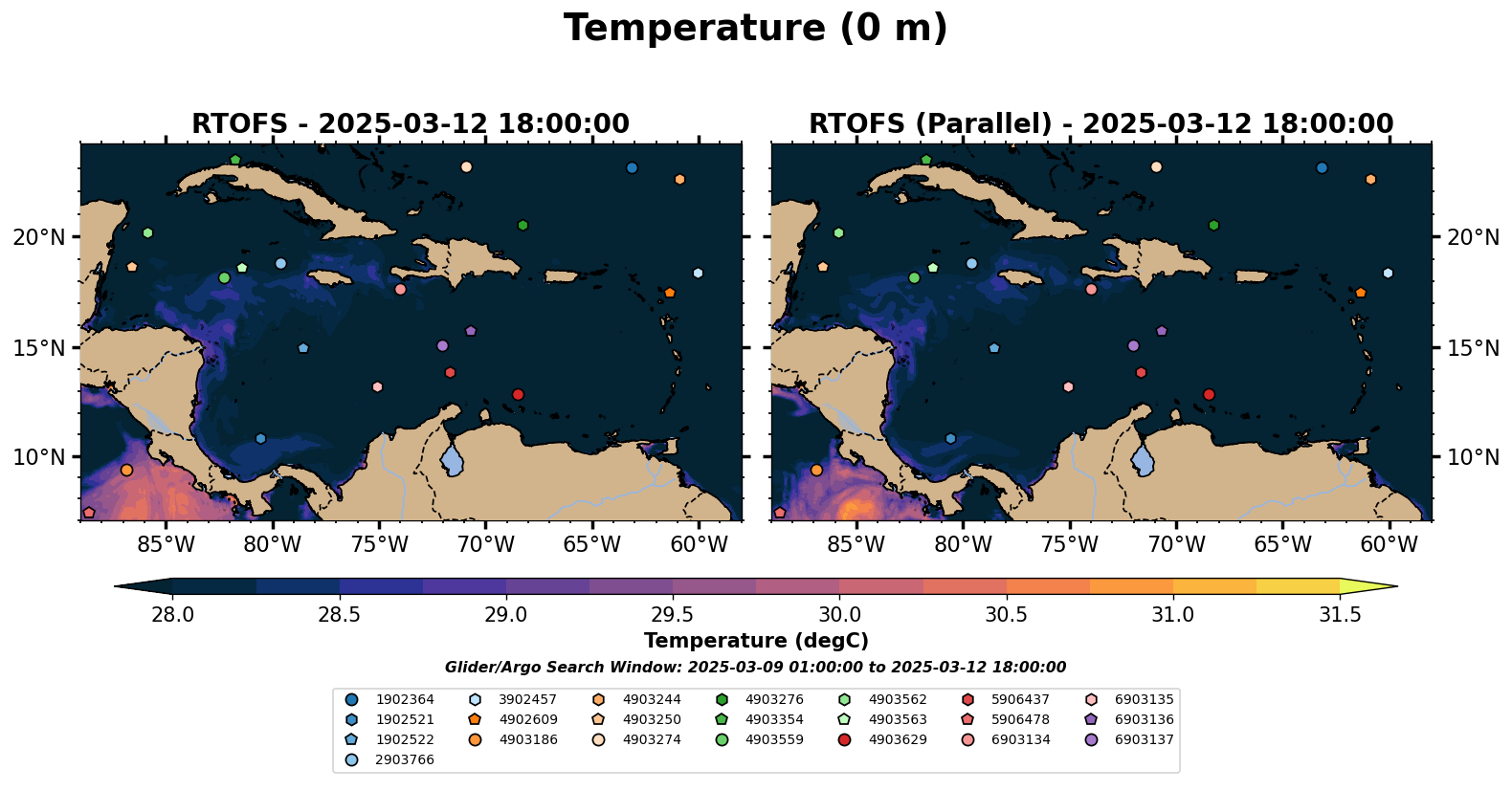 Temperature (0 m)

RTOFS - 2025-03-12 18:00:00

20°N
15°N
10°N
85°W 80°W 75°W 70°W 65°W 60°W

RTOFS (Parallel) - 2025-03-12 18:00:00

20°N
15°N
10°N
85°W 80°W 75°W 70°W 65°W 60°W

28.0 28.5 29.0 29.5 30.0 30.5 31.0 31.5
Temperature (degC)

Glider/Argo Search Window: 2025-03-09 01:00:00 to 2025-03-12 18:00:00

1902364
1902521
1902522
2903766
3902457
4902609
4903186
4903244
4903250
4903274
4903276
4903354
4903559
4903562
4903563
4903629
5906437
5906478
6903134
6903135
6903136
6903137